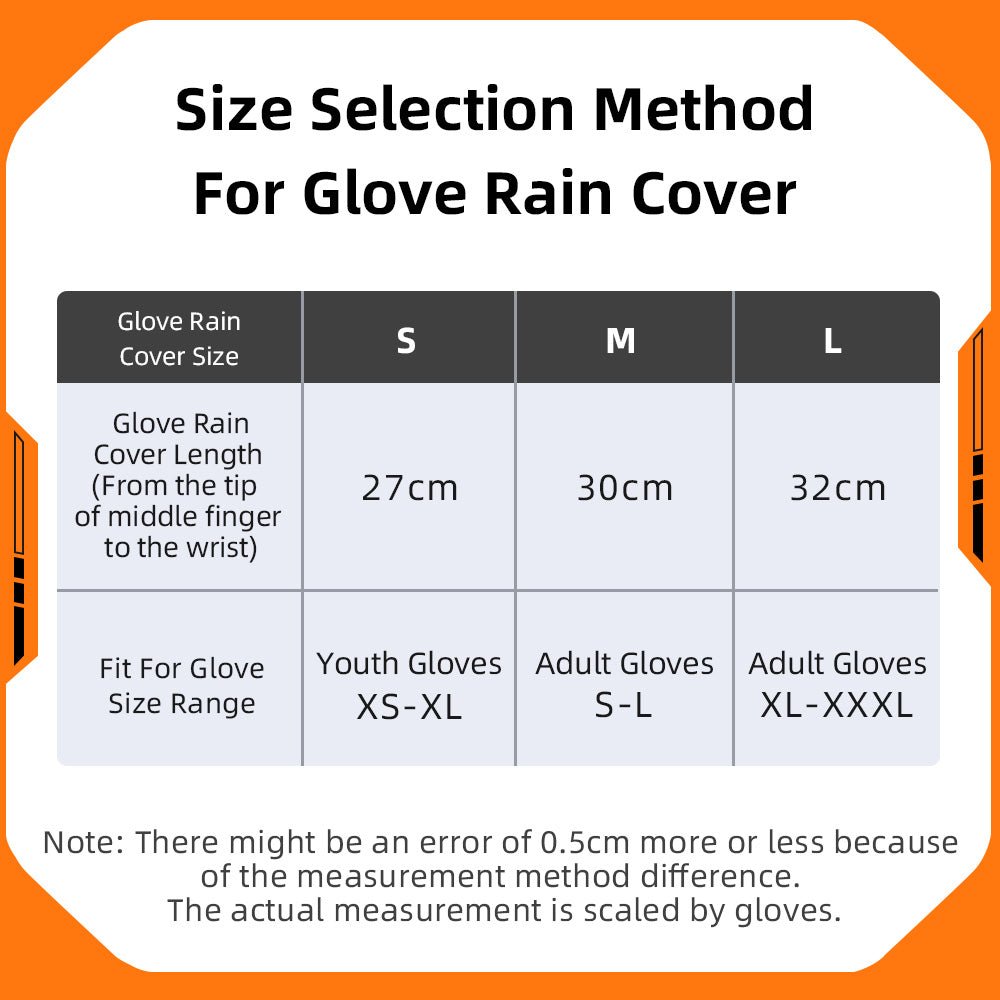 Size Selection Method For Glove Rain Cover

| Glove Rain Cover Size | S | M | L |
|---|---|---|---|
| Glove Rain Cover Length (From the tip of middle finger to the wrist) | 27cm | 30cm | 32cm |
| Fit For Glove Size Range | Youth Gloves XS-XL | Adult Gloves S-L | Adult Gloves XL-XXXL |

Note: There might be an error of 0.5cm more or less because of the measurement method difference.
The actual measurement is scaled by gloves.